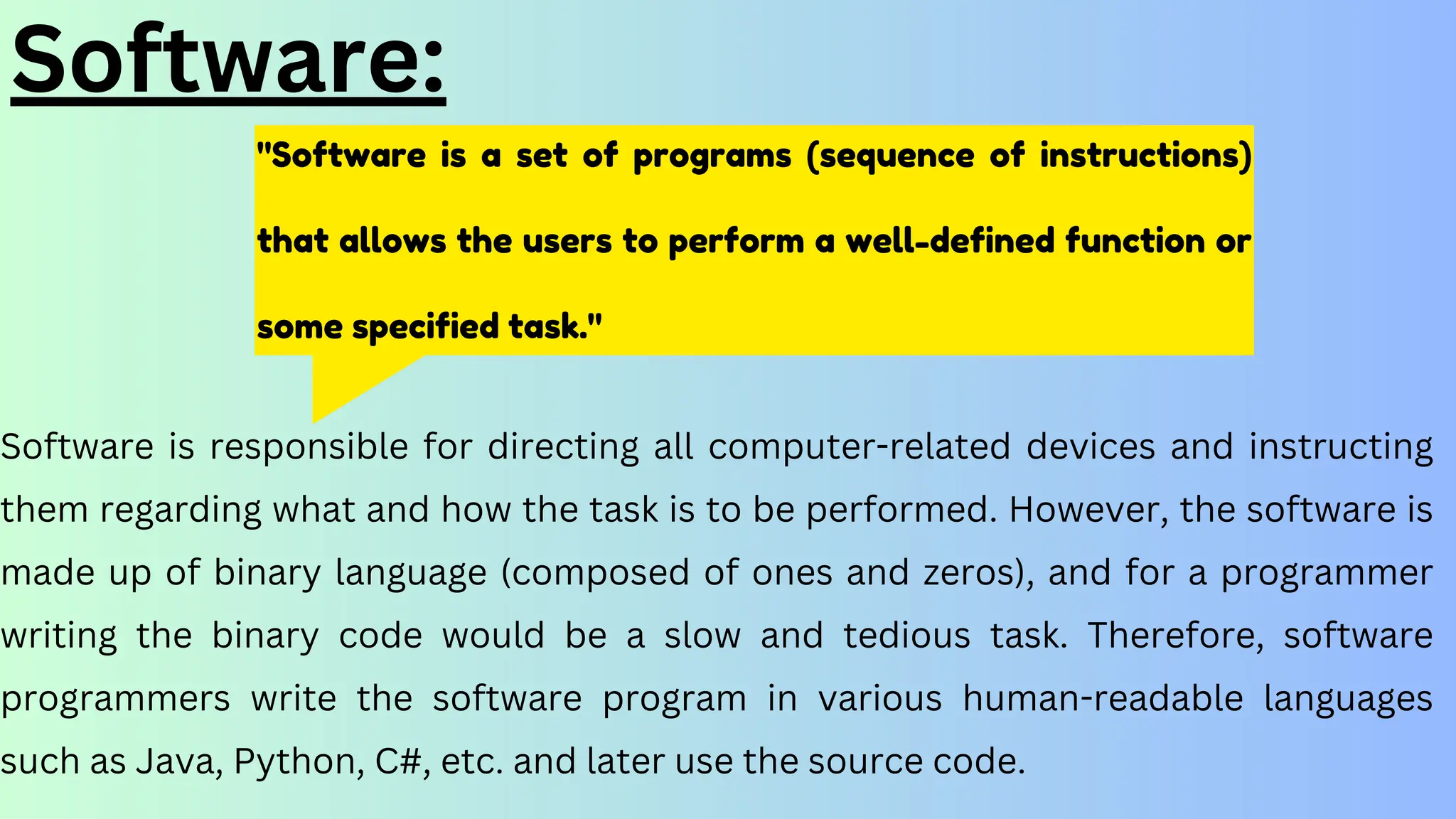 Software:

"Software is a set of programs (sequence of instructions) that allows the users to perform a well-defined function or some specified task."

Software is responsible for directing all computer-related devices and instructing them regarding what and how the task is to be performed. However, the software is made up of binary language (composed of ones and zeros), and for a programmer writing the binary code would be a slow and tedious task. Therefore, software programmers write the software program in various human-readable languages such as Java, Python, C#, etc. and later use the source code.